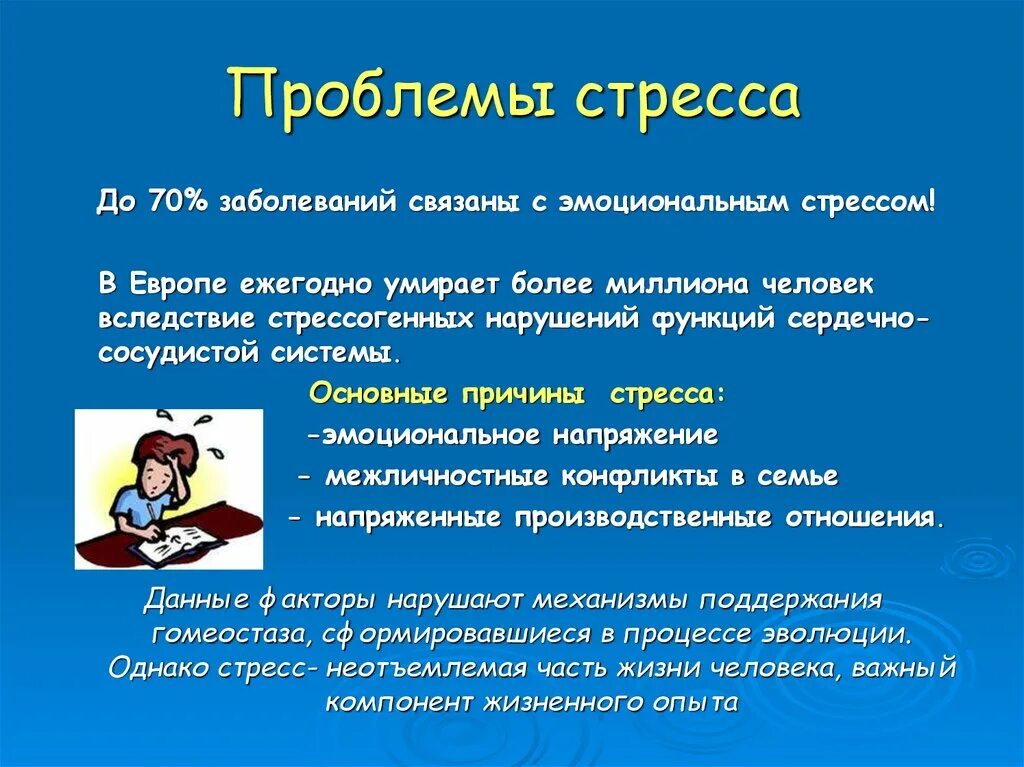 Проблемы стресса

До 70% заболеваний связаны с эмоциональным стрессом!

В Европе ежегодно умирает более миллиона человек вследствие стрессогенных нарушений функций сердечно-сосудистой системы.

Основные причины стресса:

-эмоциональное напряжение

- межличностные конфликты в семье

- напряженные производственные отношения.

Данные факторы нарушают механизмы поддержания гомеостаза, сформировавшиеся в процессе эволюции. Однако стресс- неотъемлемая часть жизни человека, важный компонент жизненного опыта